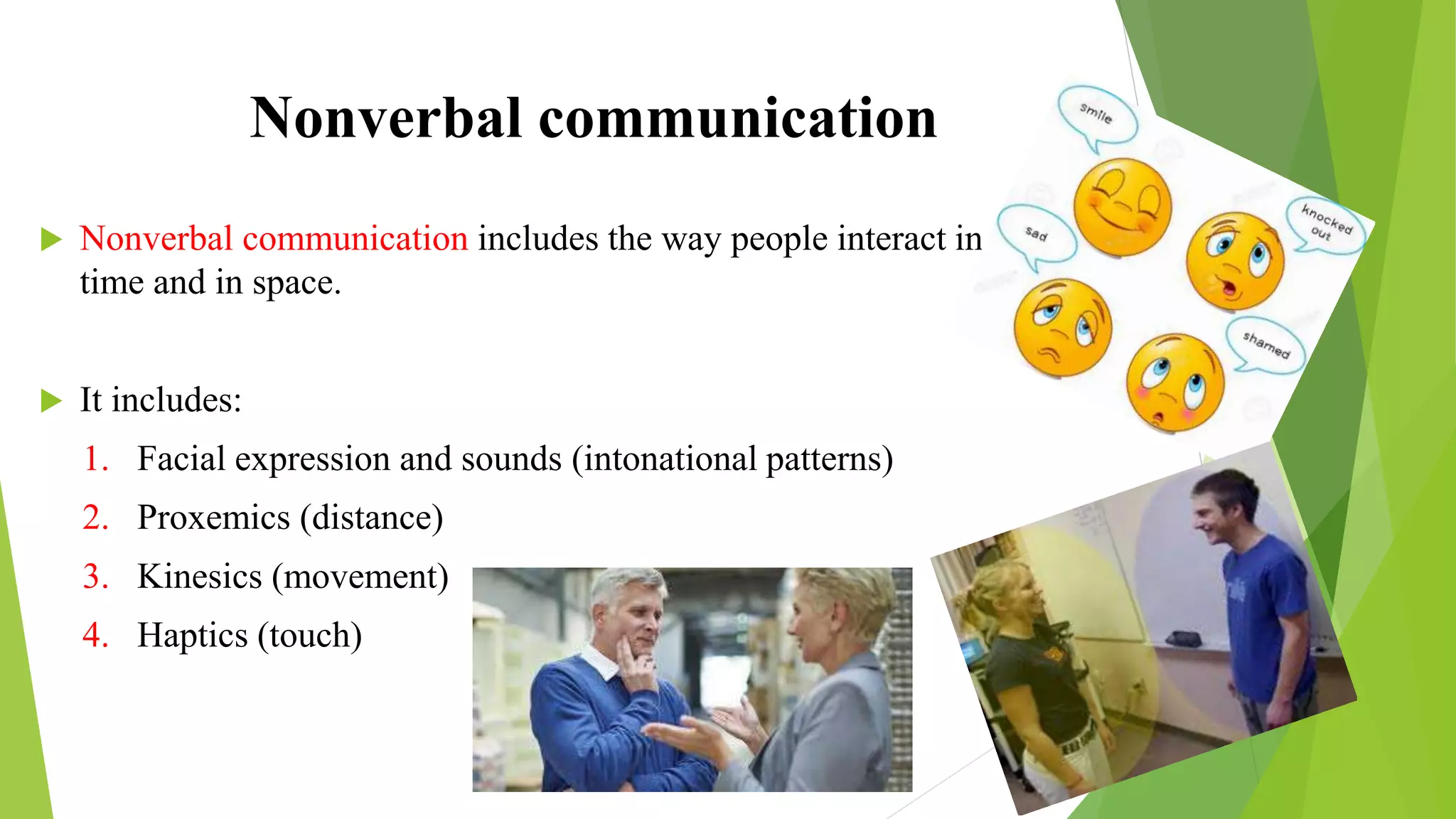 Nonverbal communication

Nonverbal communication includes the way people interact in time and in space.

It includes:

1. Facial expression and sounds (intonational patterns)
2. Proxemics (distance)
3. Kinesics (movement)
4. Haptics (touch)

smile

sad

knocked out

shamed